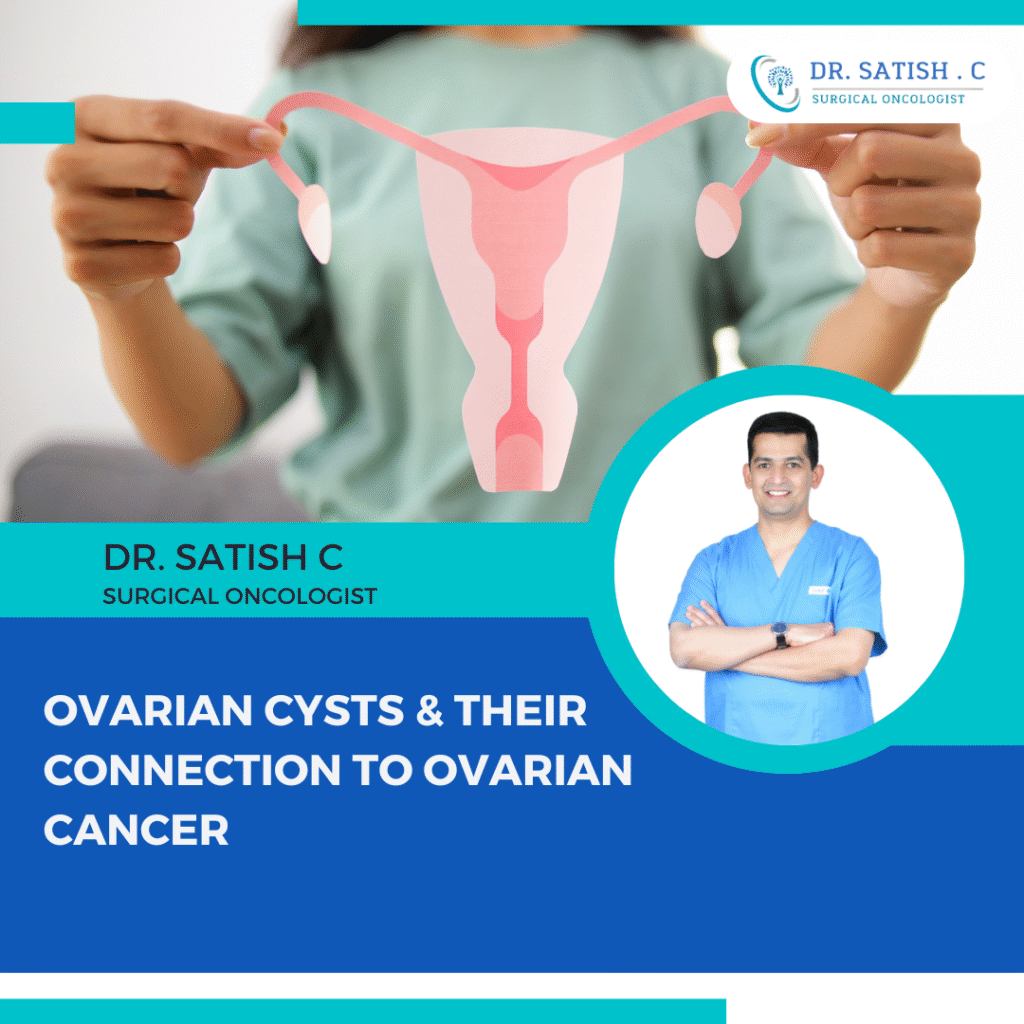 DR. SATISH . C
SURGICAL ONCOLOGIST

DR. SATISH C
SURGICAL ONCOLOGIST

OVARIAN CYSTS & THEIR CONNECTION TO OVARIAN CANCER